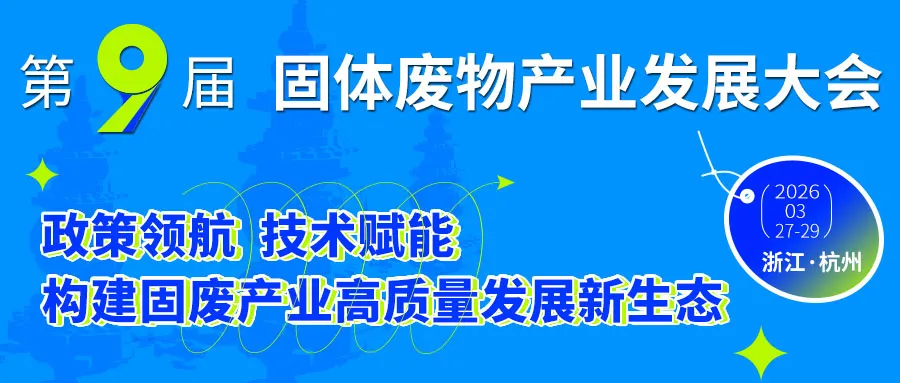 第9届 固体废物产业发展大会

政策领航 技术赋能
构建固废产业高质量发展新生态

2026
03
27-29
浙江·杭州